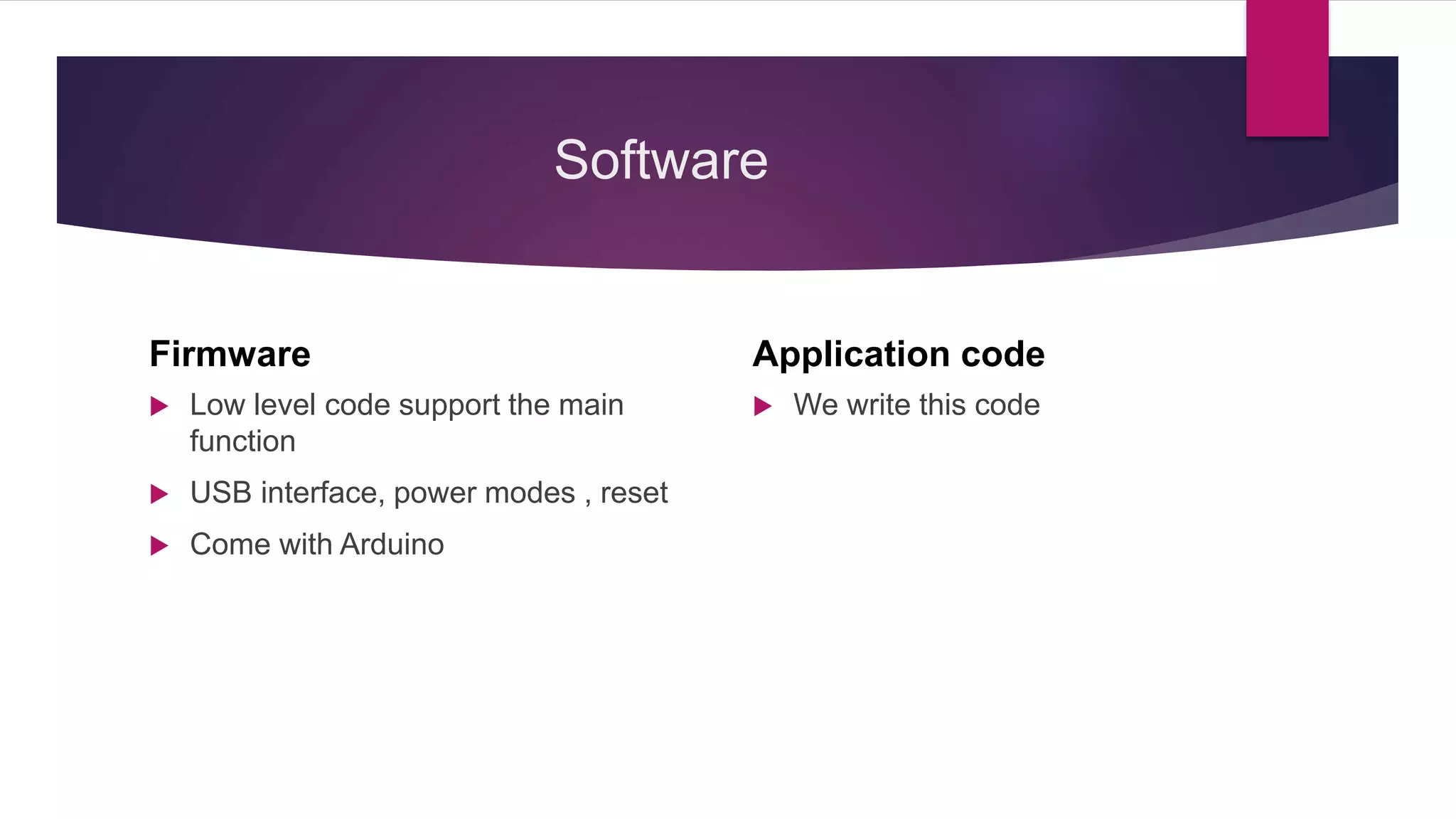 Software

Firmware

▶ Low level code support the main function

▶ USB interface, power modes , reset

▶ Come with Arduino

Application code

▶ We write this code